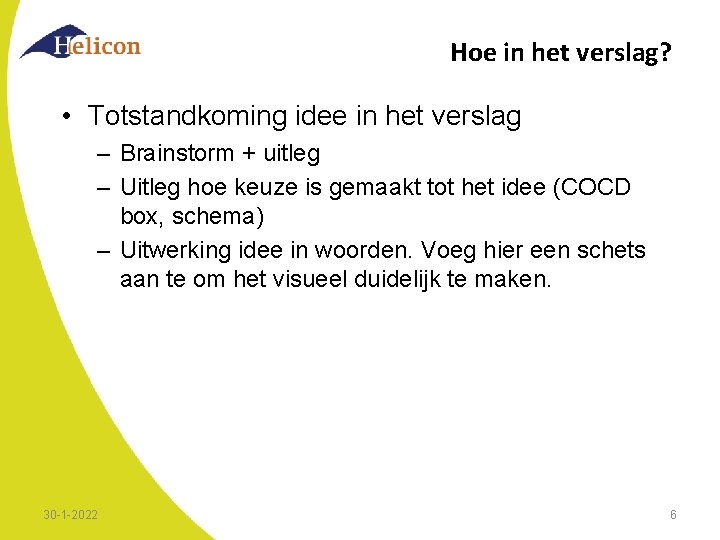 Helicon

Hoe in het verslag?

• Totstandkoming idee in het verslag
  – Brainstorm + uitleg
  – Uitleg hoe keuze is gemaakt tot het idee (COCD box, schema)
  – Uitwerking idee in woorden. Voeg hier een schets aan te om het visueel duidelijk te maken.

30-1-2022

6